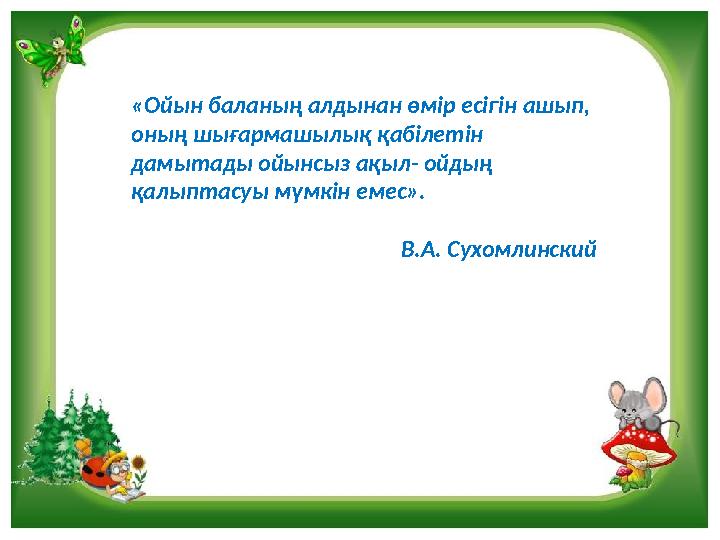 «Ойын баланың алдынан өмір есігін ашып, оның шығармашылық қабілетін дамытады ойынсыз ақыл- ойдың қалыптасуы мүмкін емес».

В.А. Сухомлинский